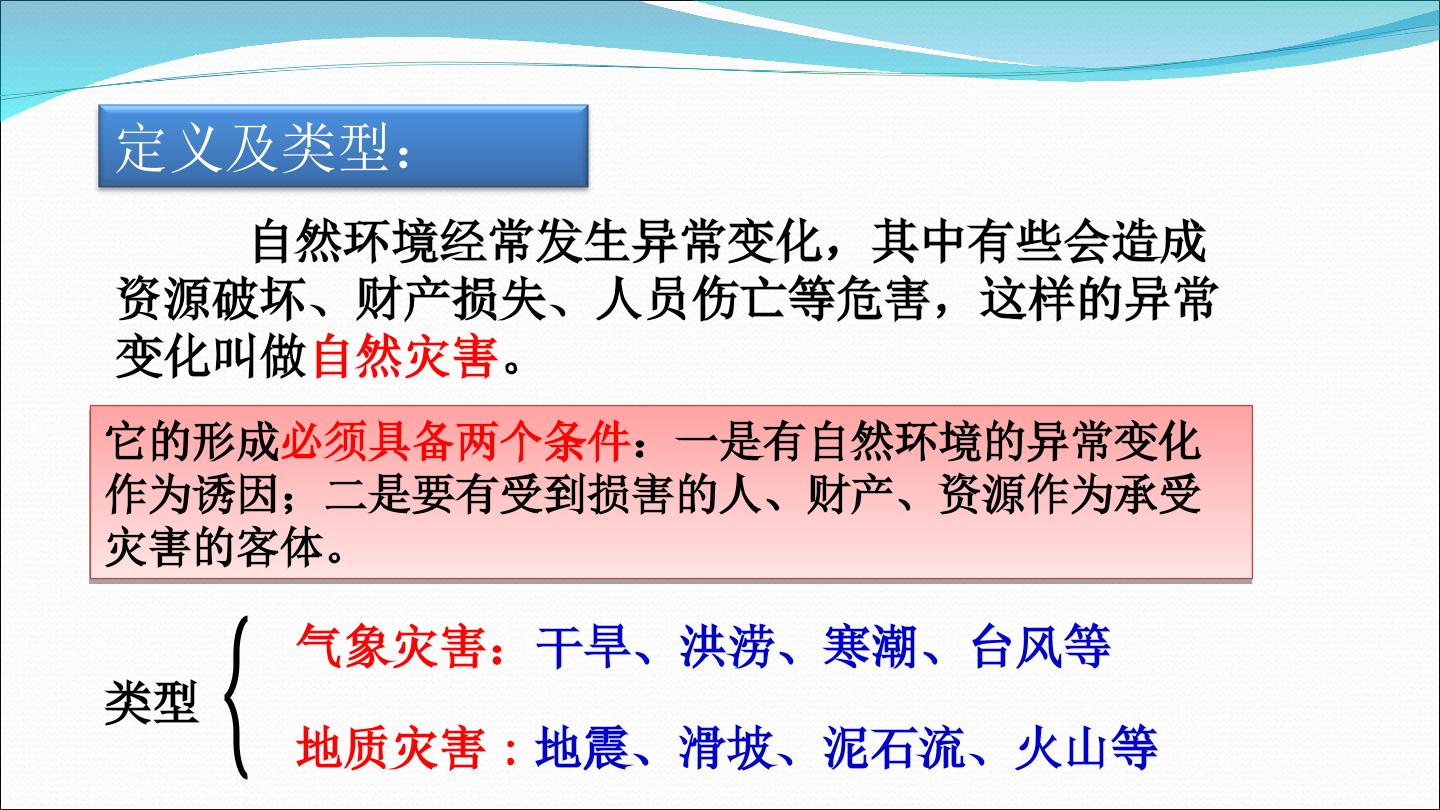 定义及类型：

自然环境经常发生异常变化，其中有些会造成资源破坏、财产损失、人员伤亡等危害，这样的异常变化叫做自然灾害。

它的形成必须具备两个条件：一是有自然环境的异常变化作为诱因；二是要有受到损害的人、财产、资源作为承受灾害的客体。

类型

气象灾害：干旱、洪涝、寒潮、台风等

地质灾害：地震、滑坡、泥石流、火山等